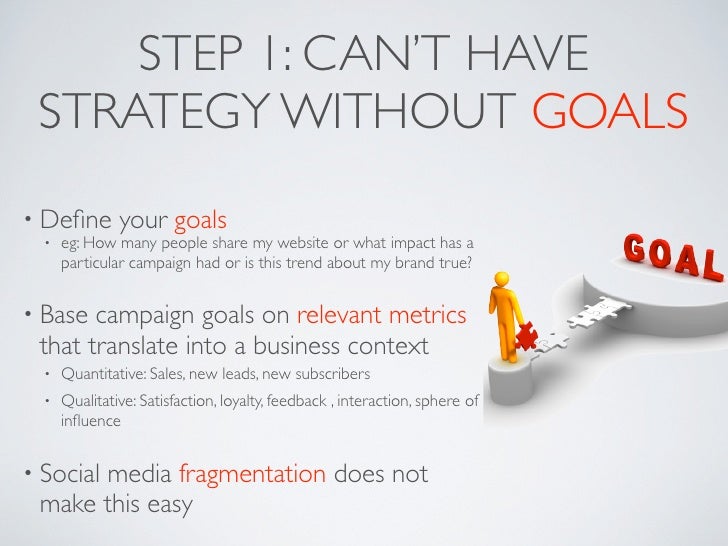 STEP 1: CAN'T HAVE STRATEGY WITHOUT GOALS

• Define your goals
  • eg: How many people share my website or what impact has a particular campaign had or is this trend about my brand true?

• Base campaign goals on relevant metrics that translate into a business context
  • Quantitative: Sales, new leads, new subscribers
  • Qualitative: Satisfaction, loyalty, feedback , interaction, sphere of influence

• Social media fragmentation does not make this easy

GOAL